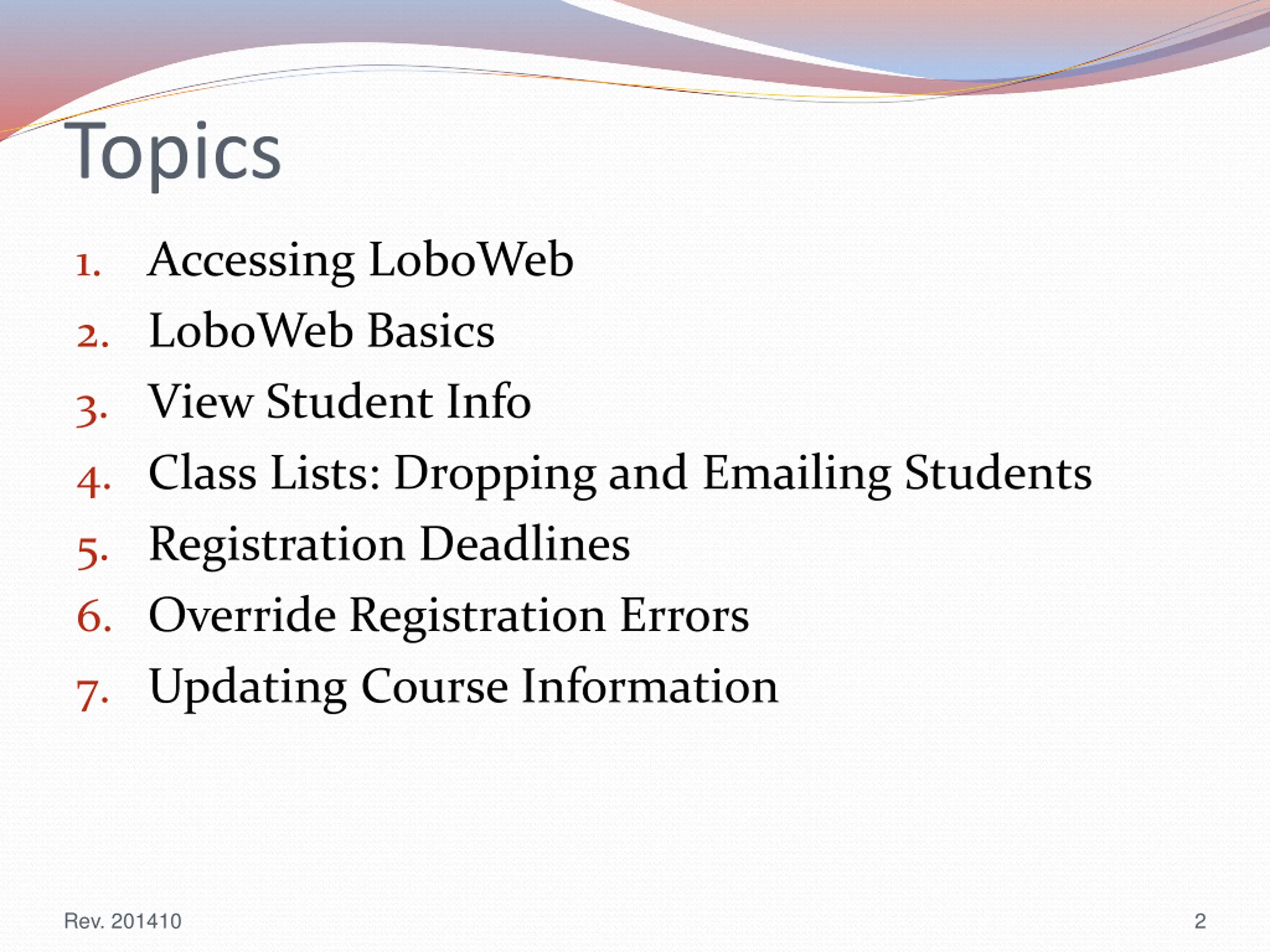 Topics

1. Accessing LoboWeb
2. LoboWeb Basics
3. View Student Info
4. Class Lists: Dropping and Emailing Students
5. Registration Deadlines
6. Override Registration Errors
7. Updating Course Information

Rev. 201410

2